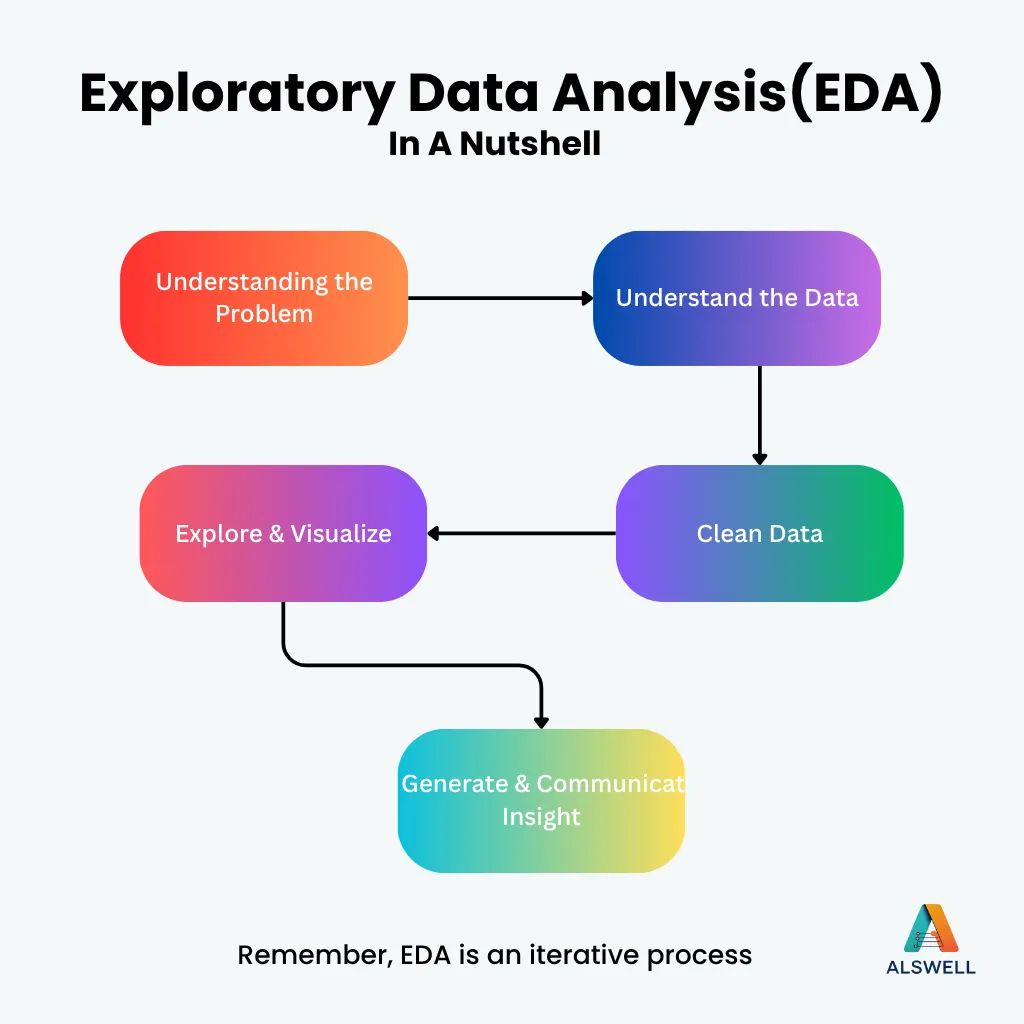 Exploratory Data Analysis(EDA)
In A Nutshell

Understanding the Problem

Understand the Data

Clean Data

Explore & Visualize

Generate & Communicat Insight

Remember, EDA is an iterative process

ALSWELL